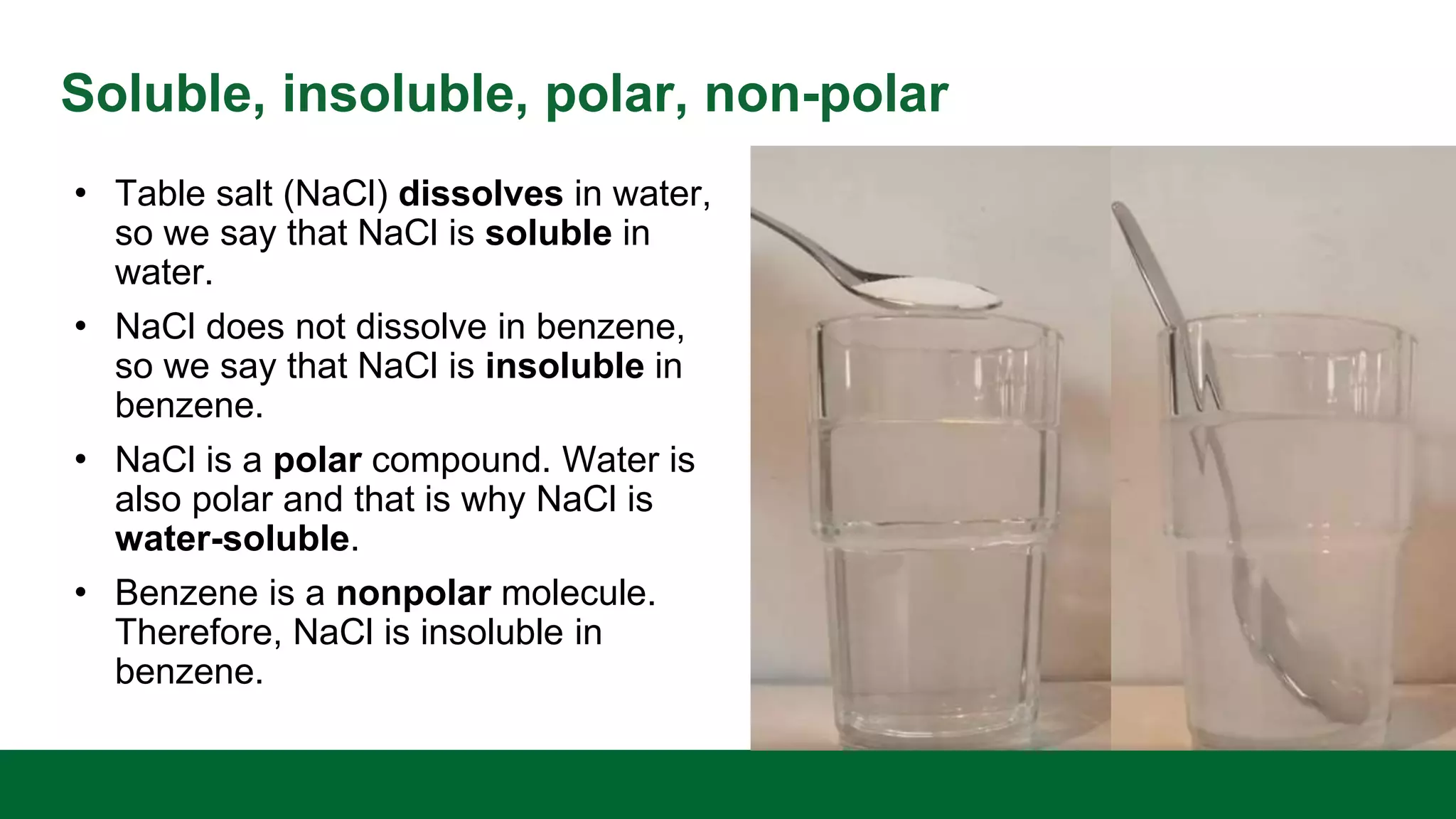 Soluble, insoluble, polar, non-polar

• Table salt (NaCl) dissolves in water, so we say that NaCl is soluble in water.

• NaCl does not dissolve in benzene, so we say that NaCl is insoluble in benzene.

• NaCl is a polar compound. Water is also polar and that is why NaCl is water-soluble.

• Benzene is a nonpolar molecule. Therefore, NaCl is insoluble in benzene.